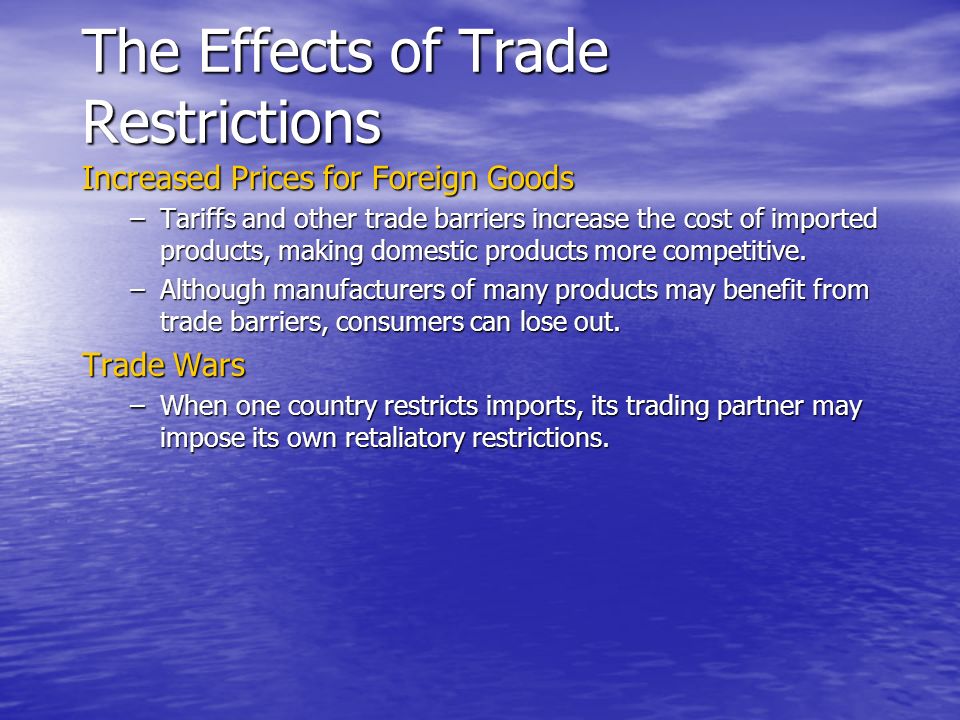 The Effects of Trade Restrictions

Increased Prices for Foreign Goods

– Tariffs and other trade barriers increase the cost of imported products, making domestic products more competitive.

– Although manufacturers of many products may benefit from trade barriers, consumers can lose out.

Trade Wars

– When one country restricts imports, its trading partner may impose its own retaliatory restrictions.